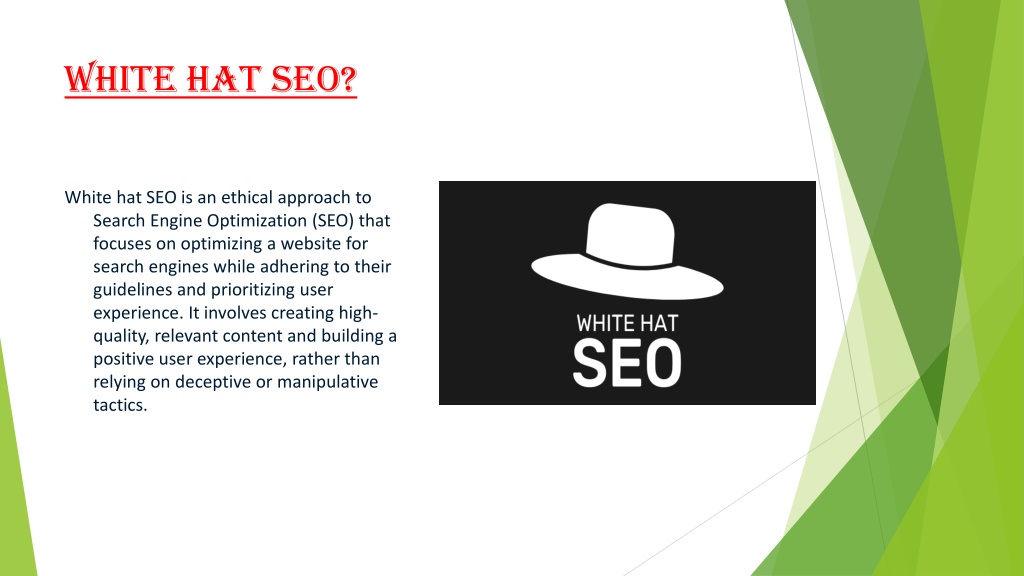 WHITE HAT SEO?

White hat SEO is an ethical approach to Search Engine Optimization (SEO) that focuses on optimizing a website for search engines while adhering to their guidelines and prioritizing user experience. It involves creating high-quality, relevant content and building a positive user experience, rather than relying on deceptive or manipulative tactics.

WHITE HAT
SEO